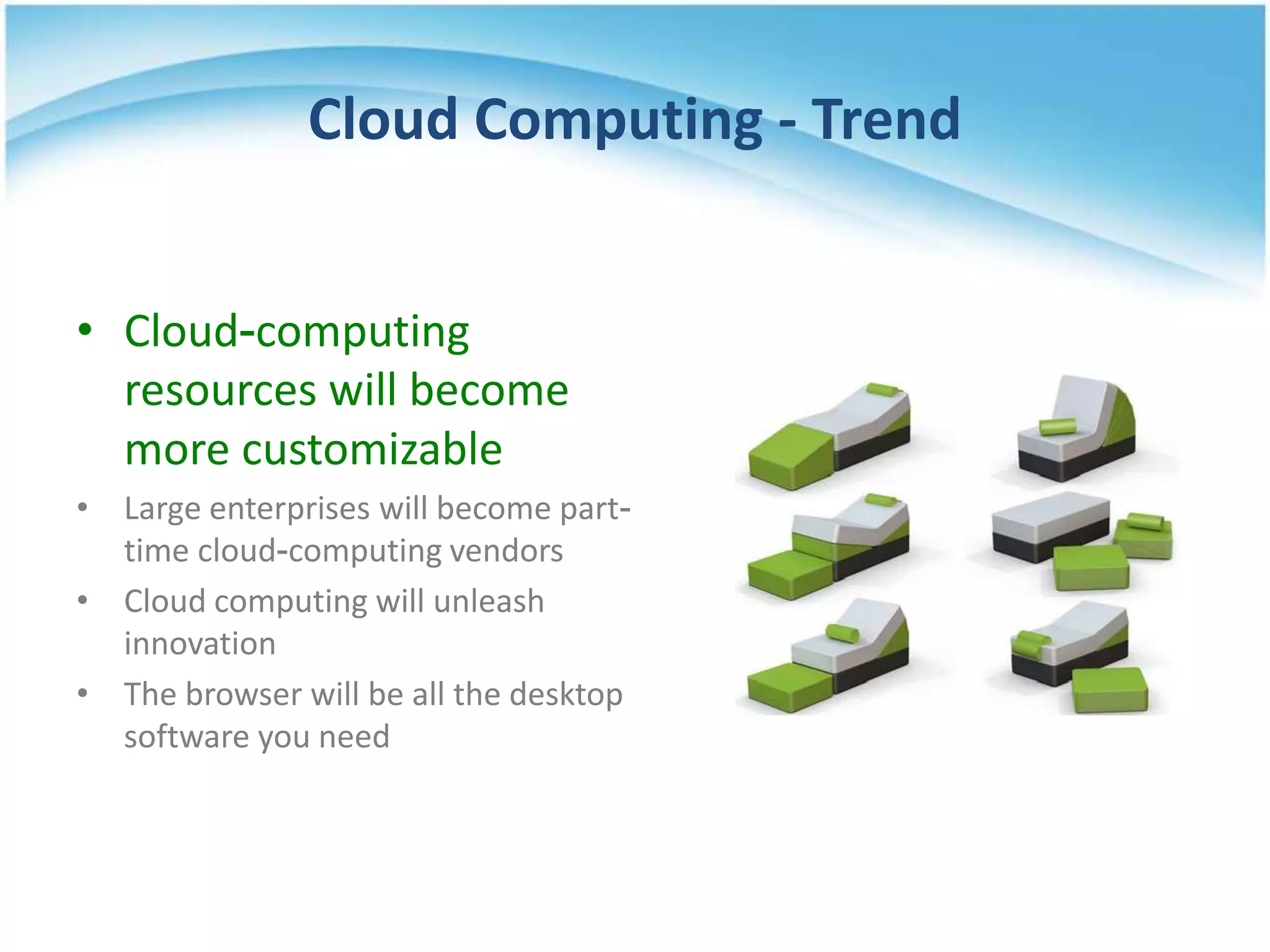 Cloud Computing - Trend

• Cloud-computing resources will become more customizable
• Large enterprises will become part-time cloud-computing vendors
• Cloud computing will unleash innovation
• The browser will be all the desktop software you need